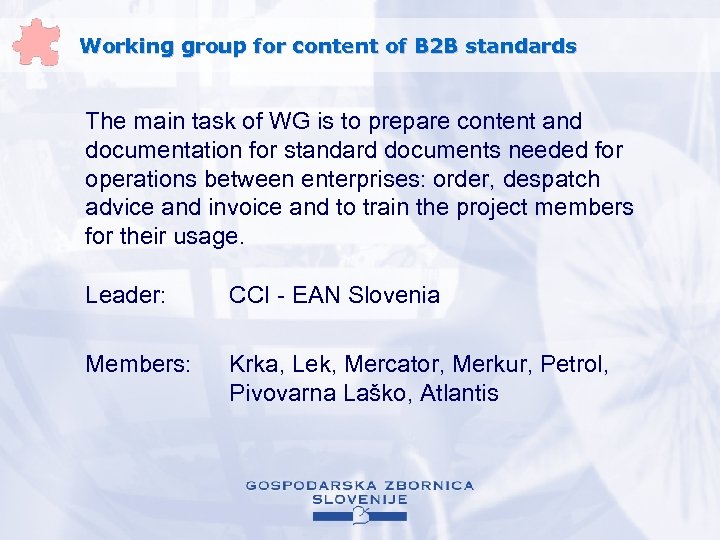 Working group for content of B2B standards

The main task of WG is to prepare content and documentation for standard documents needed for operations between enterprises: order, despatch advice and invoice and to train the project members for their usage.

Leader: CCI - EAN Slovenia

Members: Krka, Lek, Mercator, Merkur, Petrol, Pivovarna Laško, Atlantis

GOSPODARSKA ZBORNICA
SLOVENIJE